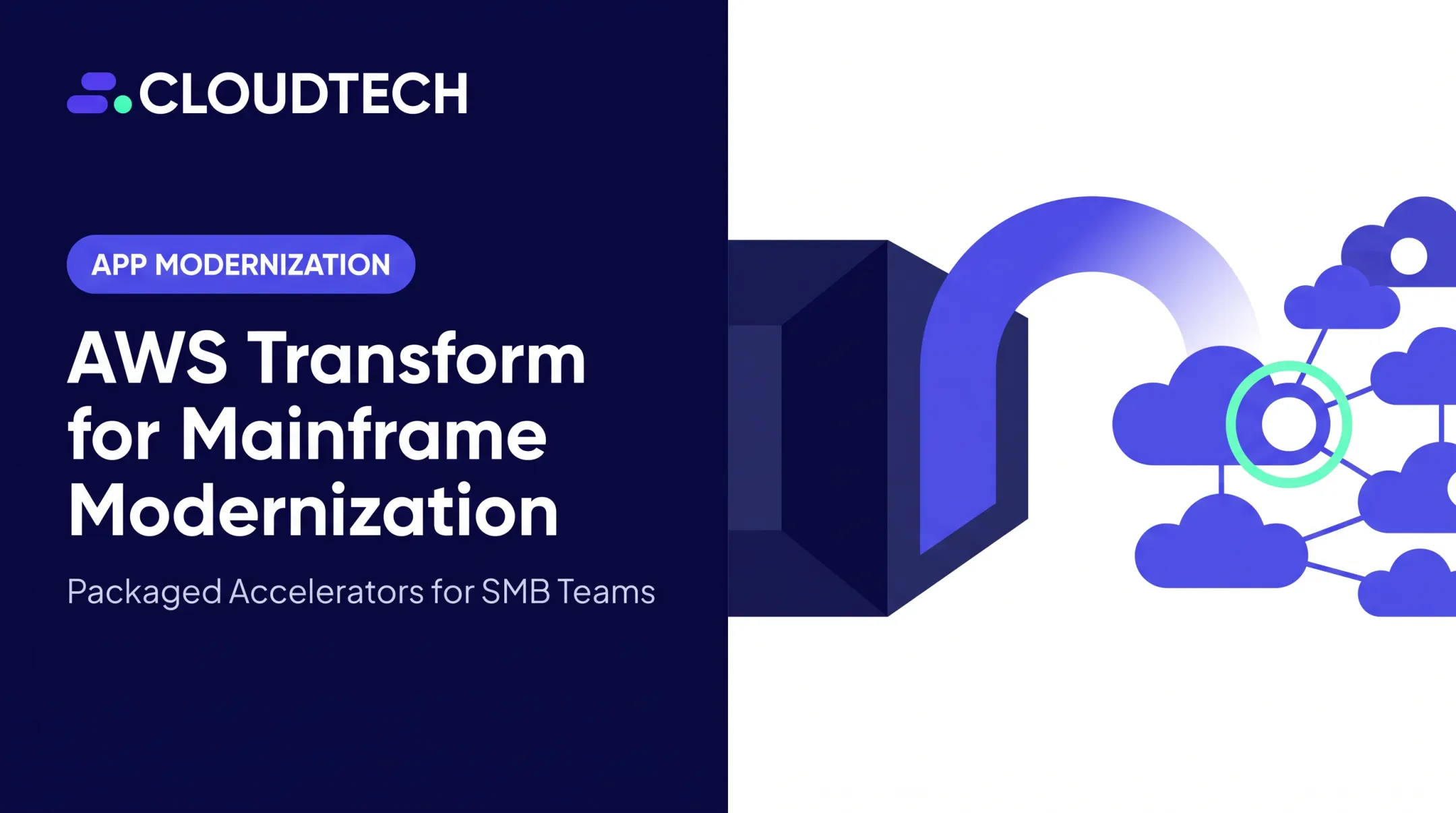 CLOUDTECH

APP MODERNIZATION

AWS Transform for Mainframe Modernization

Packaged Accelerators for SMB Teams